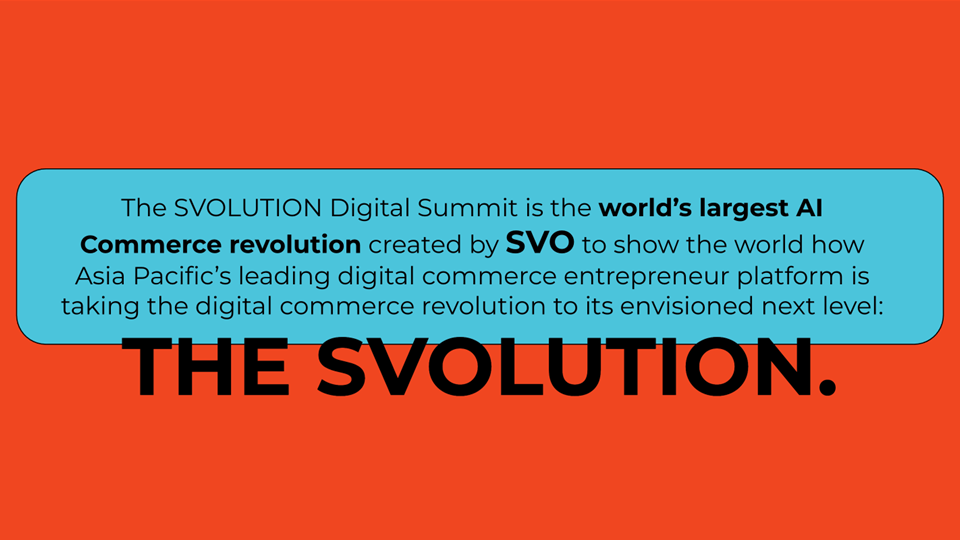 The SVOLUTION Digital Summit is the world's largest AI Commerce revolution created by SVO to show the world how Asia Pacific's leading digital commerce entrepreneur platform is taking the digital commerce revolution to its envisioned next level:

THE SVOLUTION.